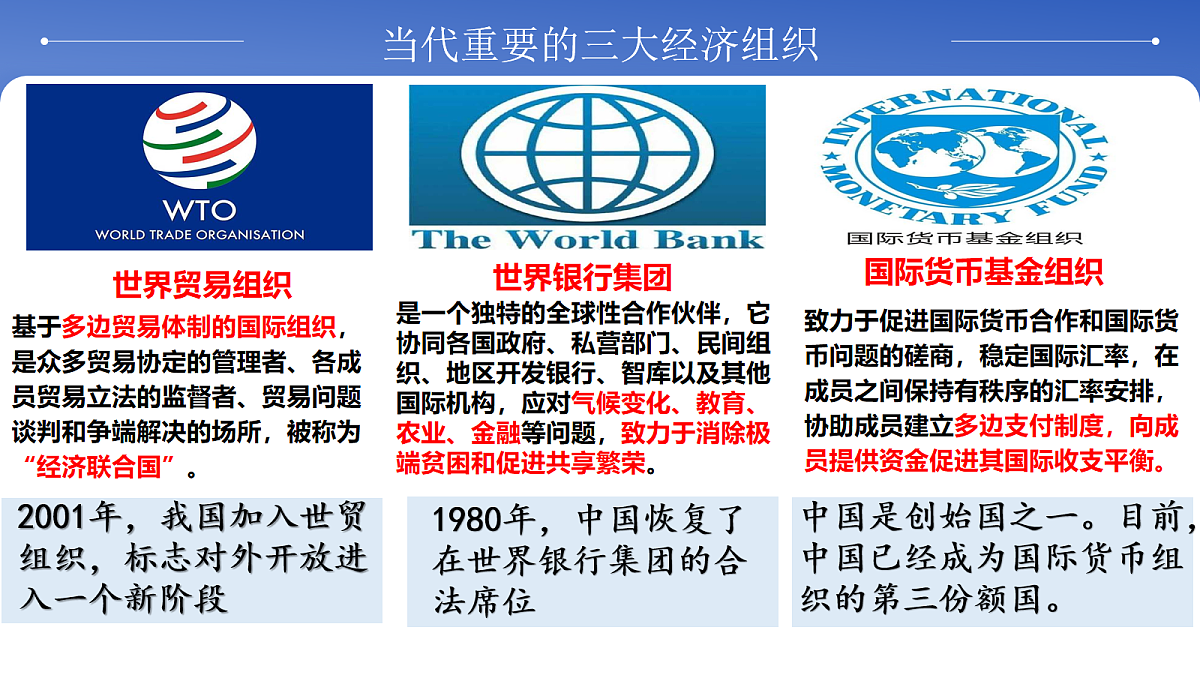 当代重要的三大经济组织

WTO
WORLD TRADE ORGANISATION

世界贸易组织

基于多边贸易体制的国际组织，是众多贸易协定的管理者、各成员贸易立法的监督者、贸易问题谈判和争端解决的场所，被称为“经济联合国”。

2001年，我国加入世贸组织，标志对外开放进入一个新阶段

The World Bank

世界银行集团

是一个独特的全球性合作伙伴，它协同各国政府、私营部门、民间组织、地区开发银行、智库以及其他国际机构，应对气候变化、教育、农业、金融等问题，致力于消除极端贫困和促进共享繁荣。

1980年，中国恢复了在世界银行集团的合法席位

INTERNATIONAL MONETARY FUND
国际货币基金组织

国际货币基金组织

致力于促进国际货币合作和国际货币问题的磋商，稳定国际汇率，在成员之间保持有秩序的汇率安排，协助成员建立多边支付制度，向成员提供资金促进其国际收支平衡。

中国是创始国之一。目前，中国已经成为国际货币组织的第三份额国。